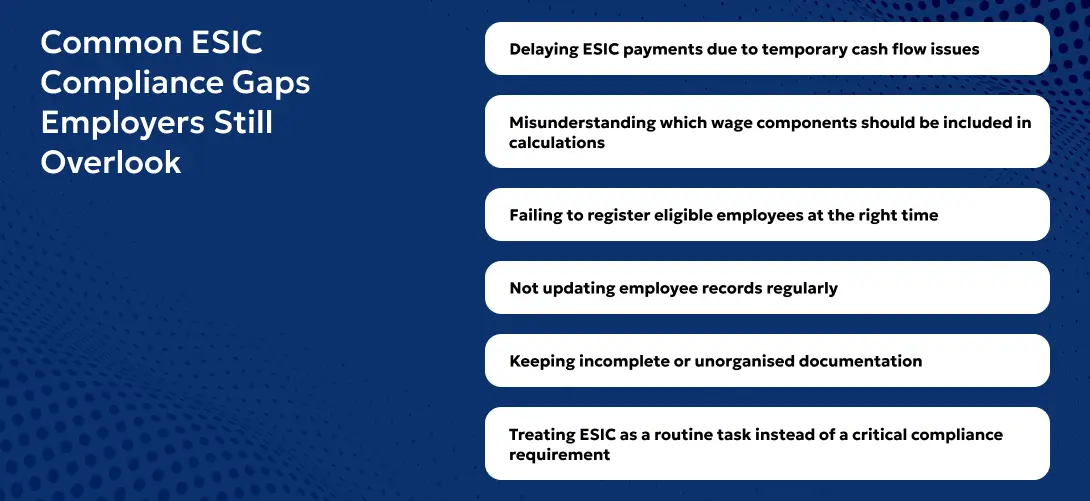 Common ESIC Compliance Gaps Employers Still Overlook

Delaying ESIC payments due to temporary cash flow issues

Misunderstanding which wage components should be included in calculations

Failing to register eligible employees at the right time

Not updating employee records regularly

Keeping incomplete or unorganised documentation

Treating ESIC as a routine task instead of a critical compliance requirement